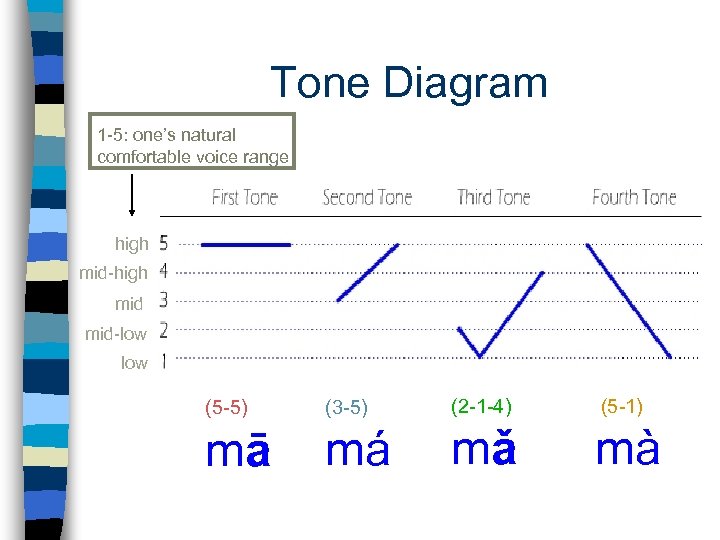 Tone Diagram

1-5: one's natural comfortable voice range

First Tone Second Tone Third Tone Fourth Tone

high 5
mid-high 4
mid 3
mid-low 2
low 1

(5-5) (3-5) (2-1-4) (5-1)

mā má mǎ mà